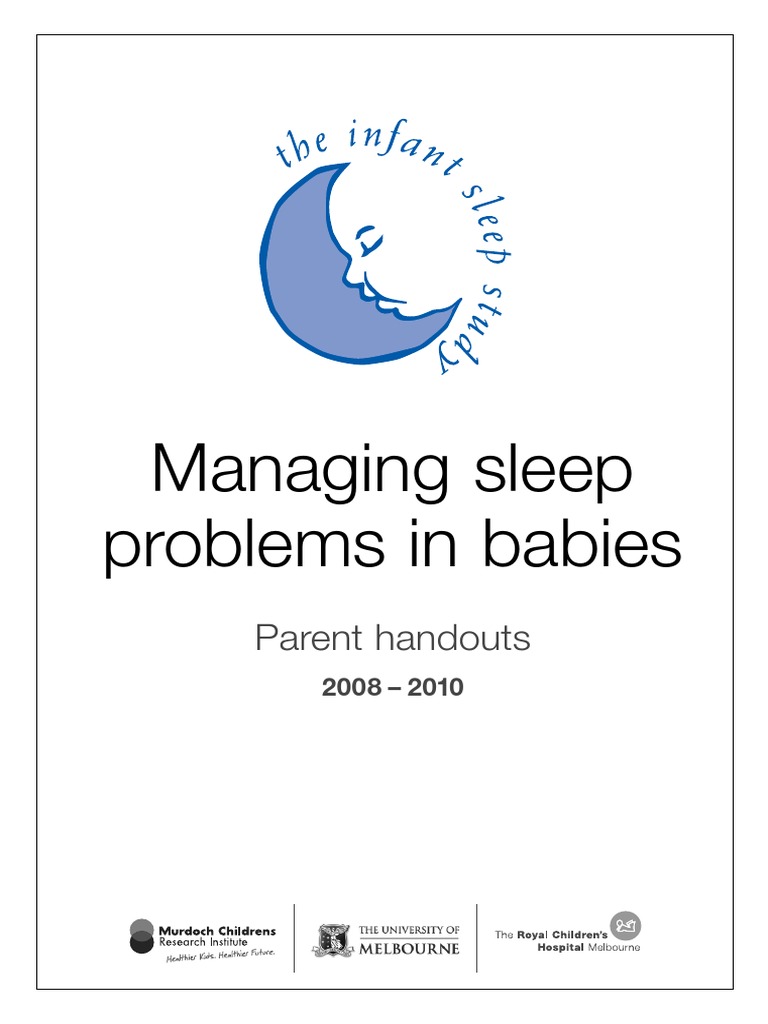 the infant sleep study

Managing sleep problems in babies

Parent handouts

2008 – 2010

Murdoch Childrens Research Institute
Healthier Kids. Healthier Future.

THE UNIVERSITY OF MELBOURNE

The Royal Children's Hospital Melbourne